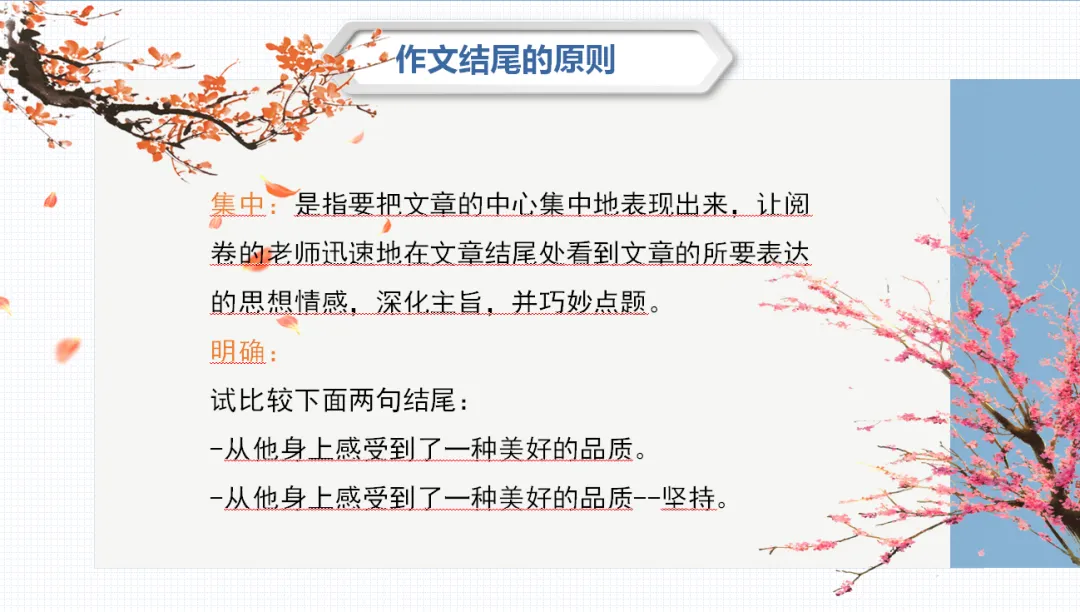 作文结尾的原则

集中：是指要把文章的中心集中地表现出来，让阅卷的老师迅速地在文章结尾处看到文章的所要表达的思想情感，深化主旨，并巧妙点题。

明确：

试比较下面两句结尾：

-从他身上感受到了一种美好的品质。

-从他身上感受到了一种美好的品质--坚持。